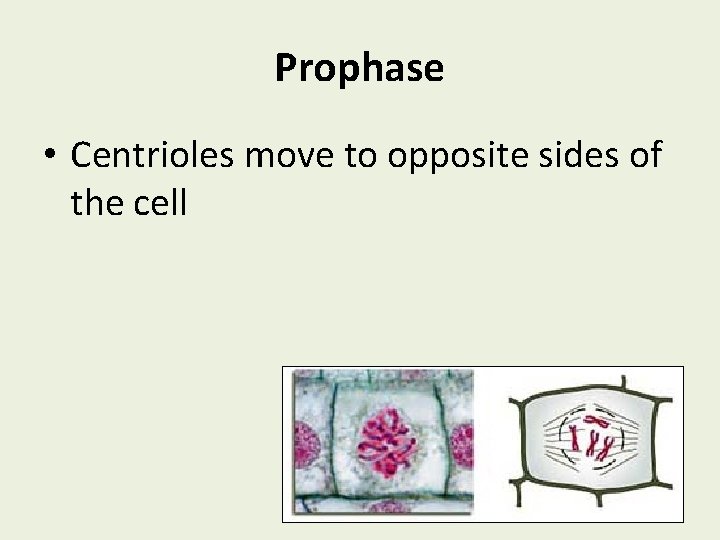 Prophase

• Centrioles move to opposite sides of the cell